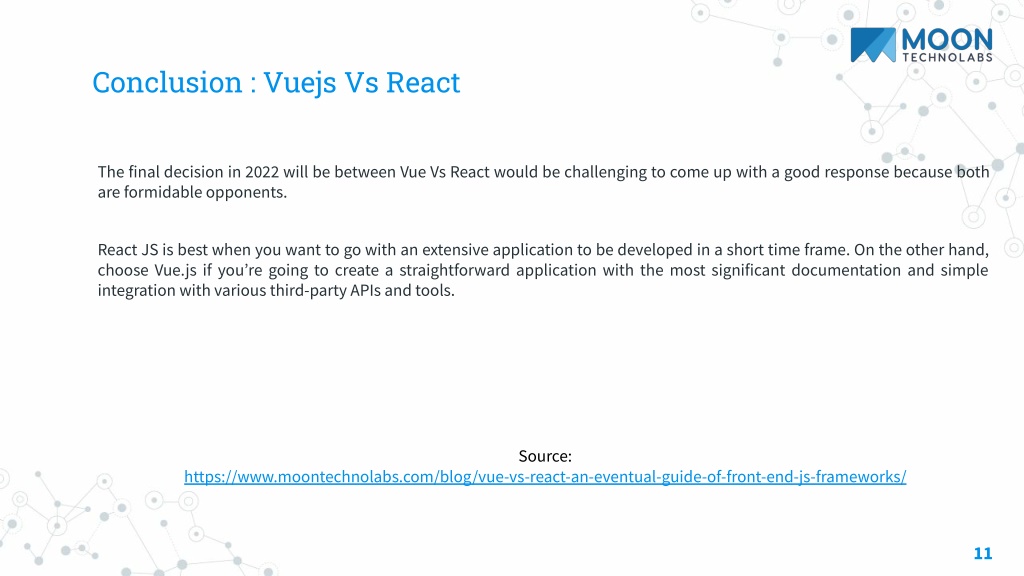 MOON
TECHNOLABS

Conclusion : Vuejs Vs React

The final decision in 2022 will be between Vue Vs React would be challenging to come up with a good response because both are formidable opponents.

React JS is best when you want to go with an extensive application to be developed in a short time frame. On the other hand, choose Vue.js if you're going to create a straightforward application with the most significant documentation and simple integration with various third-party APIs and tools.

Source:
https://www.moontechnolabs.com/blog/vue-vs-react-an-eventual-guide-of-front-end-js-frameworks/

11